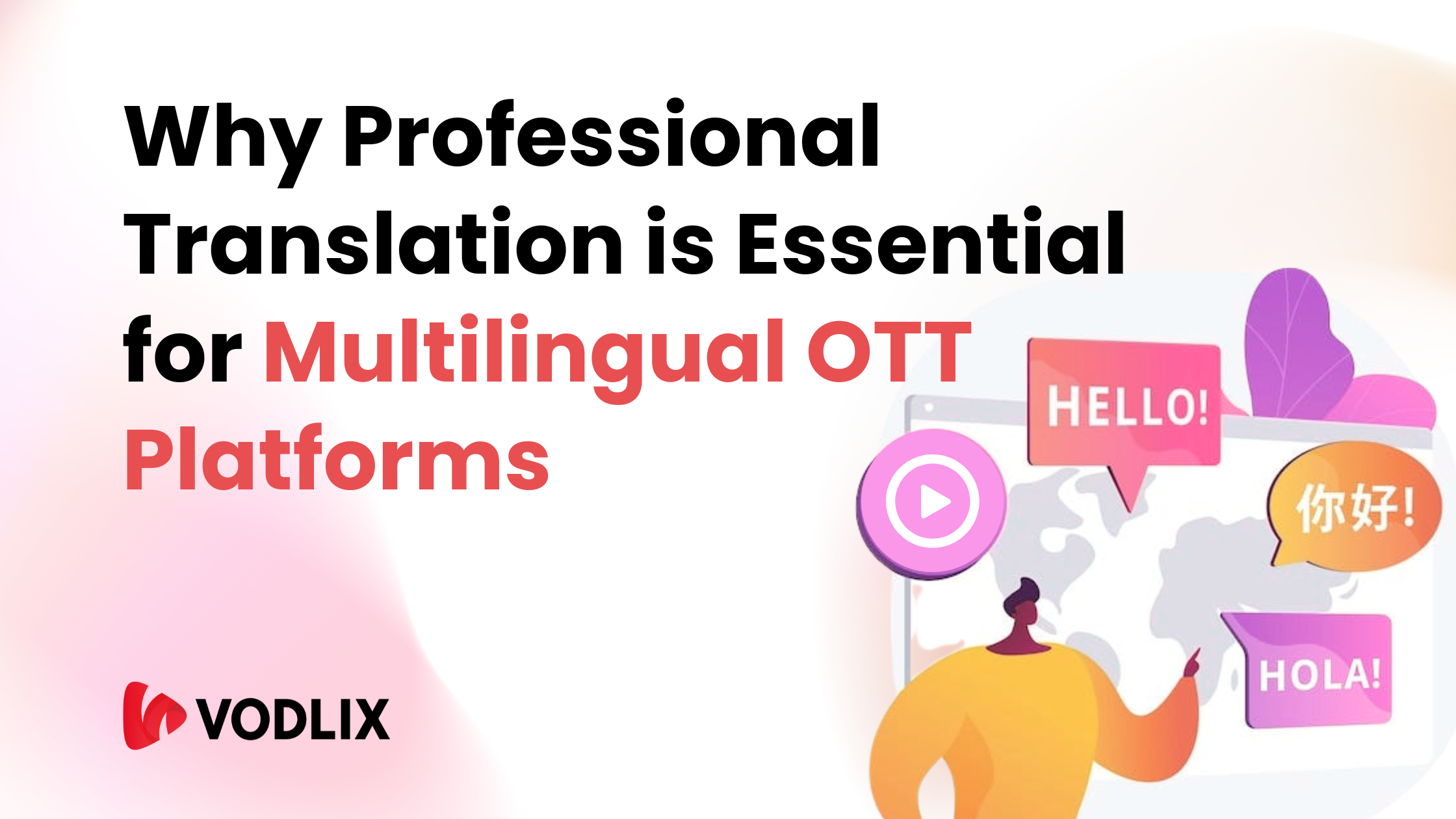 Why Professional Translation is Essential for Multilingual OTT Platforms

HELLO!

你好!

HOLA!

VODLIX